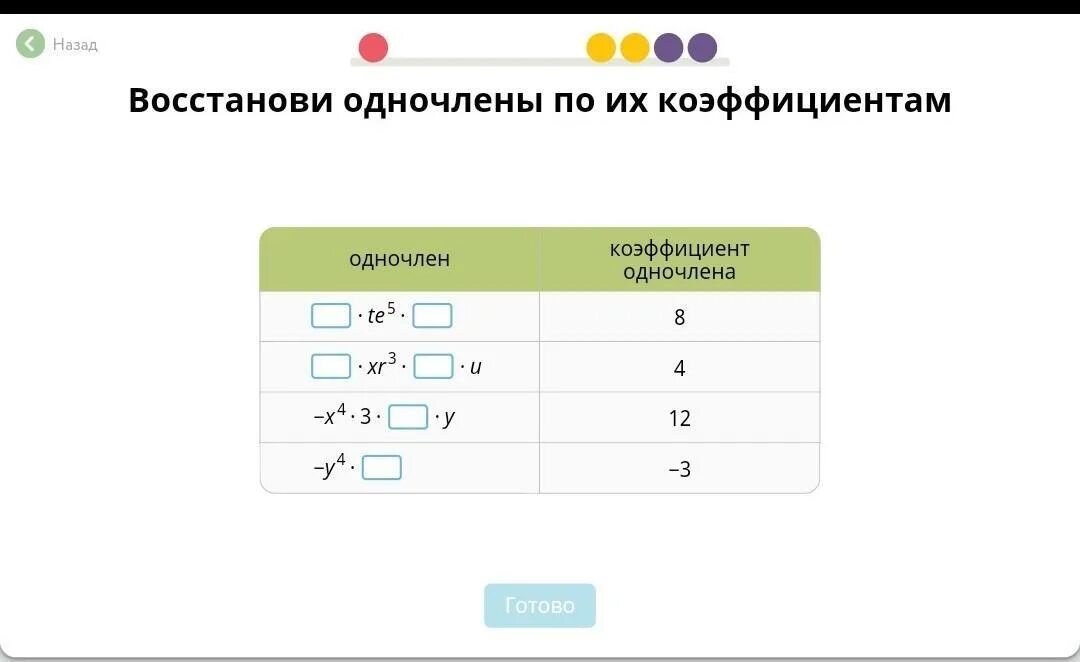 Назад

Восстанови одночлены по их коэффициентам

| одночлен | коэффициент одночлена |
|---|---|
| $\square \cdot te^5 \cdot \square$ | 8 |
| $\square \cdot xr^3 \cdot \square \cdot u$ | 4 |
| $-x^4 \cdot 3 \cdot \square \cdot y$ | 12 |
| $-y^4 \cdot \square$ | −3 |

Готово